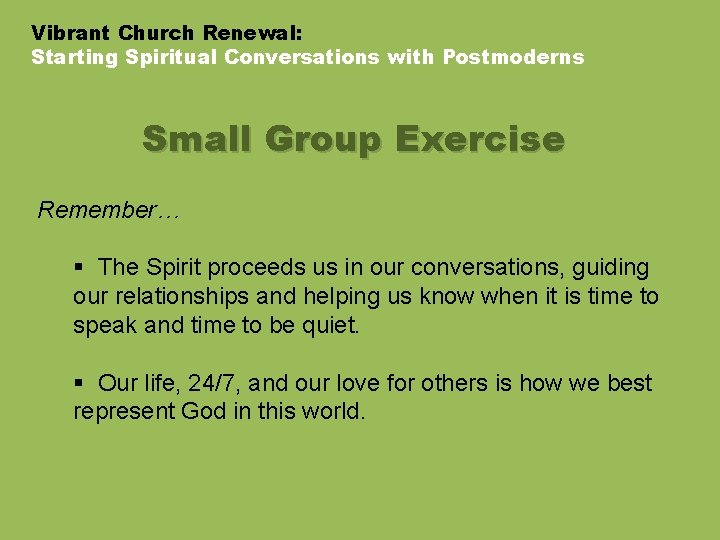 Vibrant Church Renewal:
Starting Spiritual Conversations with Postmoderns

Small Group Exercise

Remember…

▪ The Spirit proceeds us in our conversations, guiding our relationships and helping us know when it is time to speak and time to be quiet.

▪ Our life, 24/7, and our love for others is how we best represent God in this world.